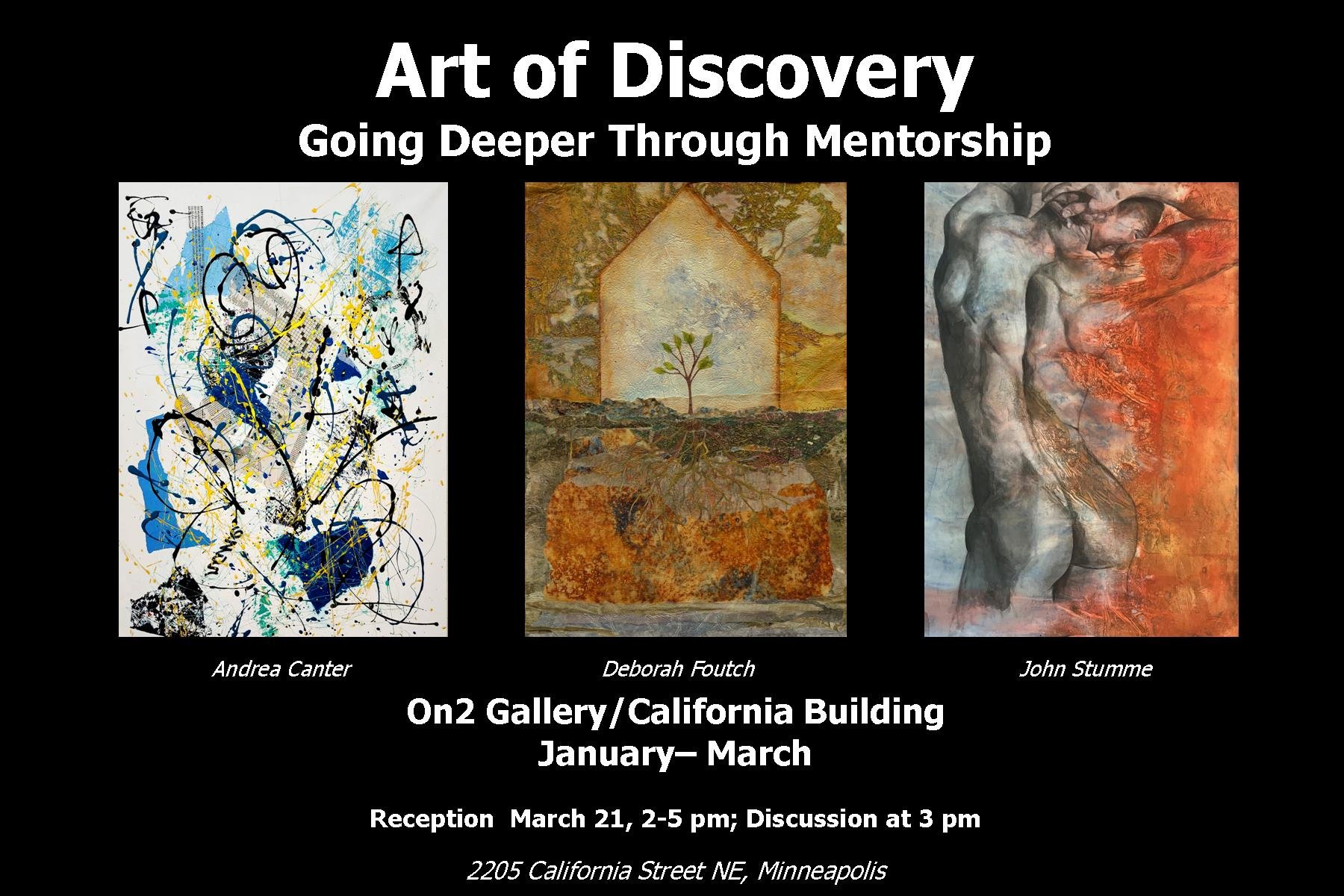 Art of Discovery
Going Deeper Through Mentorship

Andrea Canter

Deborah Foutch

John Stumme

On2 Gallery/California Building
January– March

Reception March 21, 2-5 pm; Discussion at 3 pm

2205 California Street NE, Minneapolis